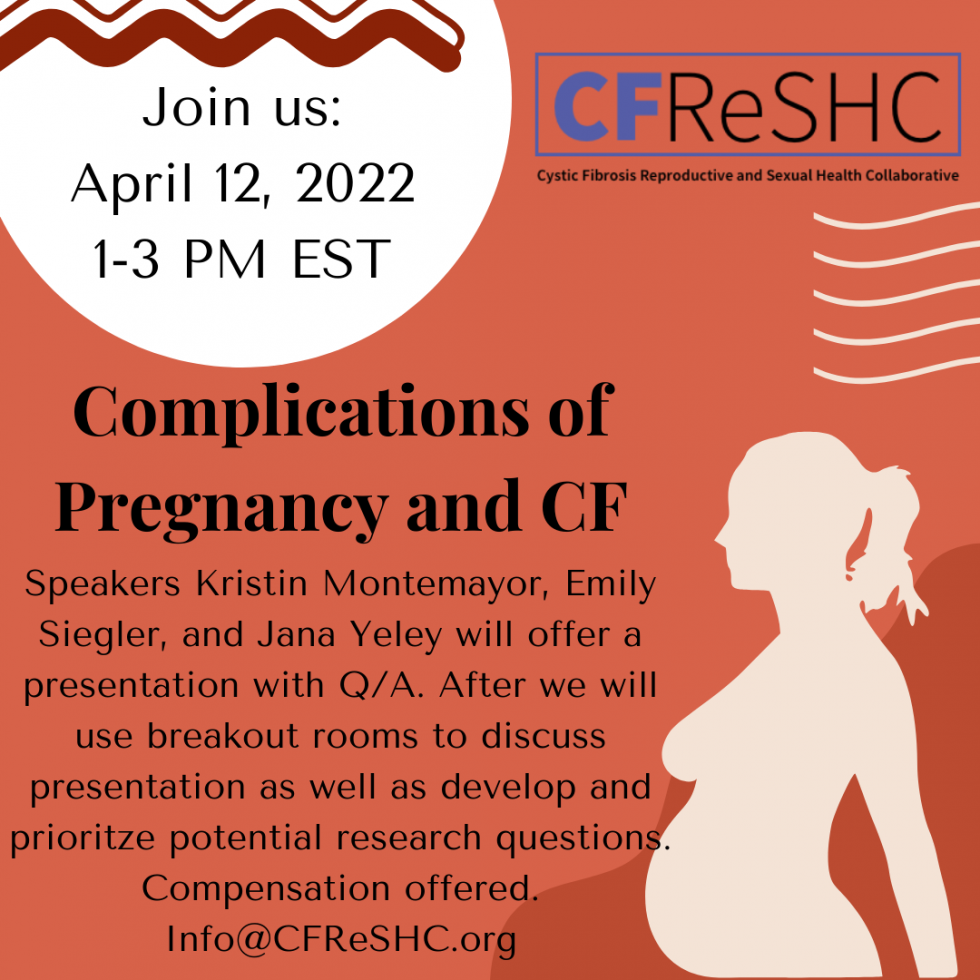 Join us:
April 12, 2022
1-3 PM EST

CFReSHC
Cystic Fibrosis Reproductive and Sexual Health Collaborative

Complications of Pregnancy and CF

Speakers Kristin Montemayor, Emily Siegler, and Jana Yeley will offer a presentation with Q/A. After we will use breakout rooms to discuss presentation as well as develop and prioritze potential research questions. Compensation offered. Info@CFReSHC.org